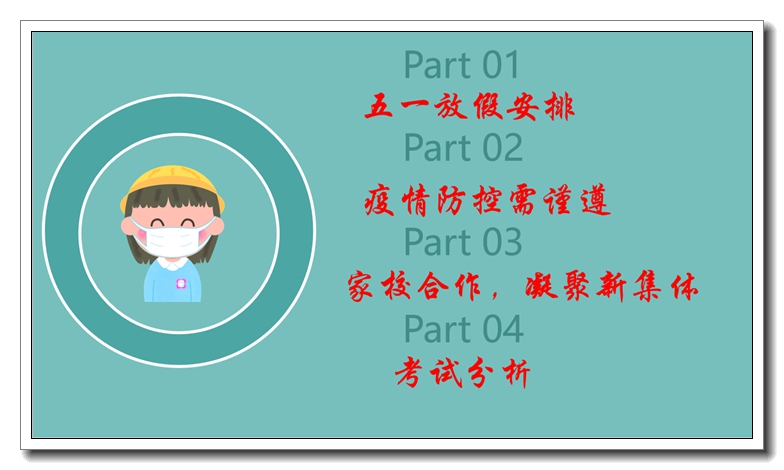 Part 01
五一放假安排
Part 02
疫情防控需谨遵
Part 03
家校合作，凝聚新集体
Part 04
考试分析